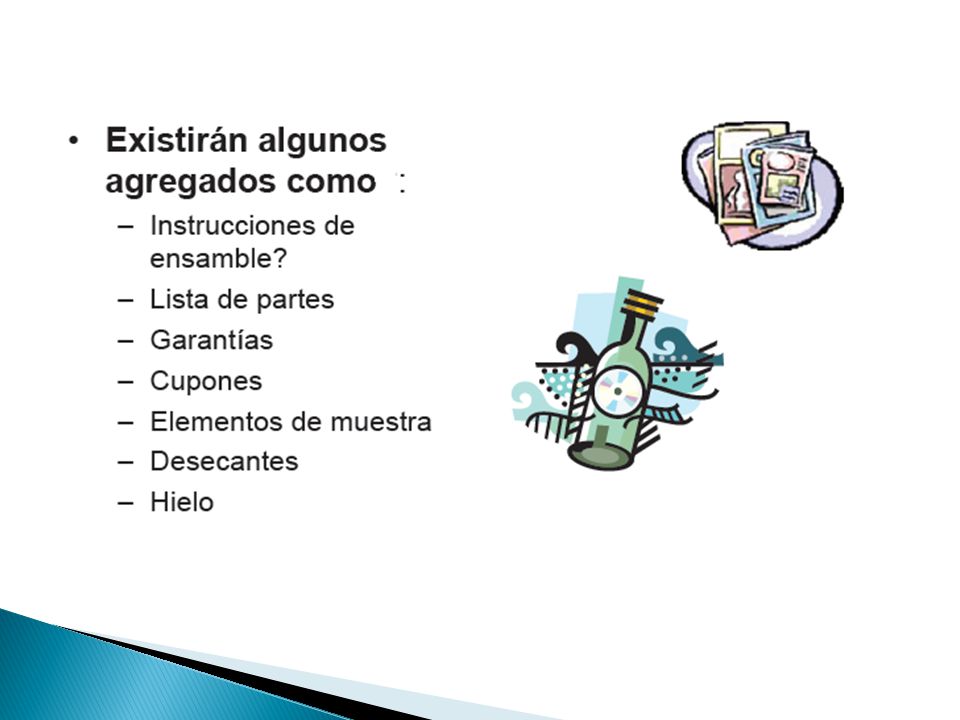 • Existirán algunos agregados como :

– Instrucciones de ensamble?
– Lista de partes
– Garantías
– Cupones
– Elementos de muestra
– Desecantes
– Hielo